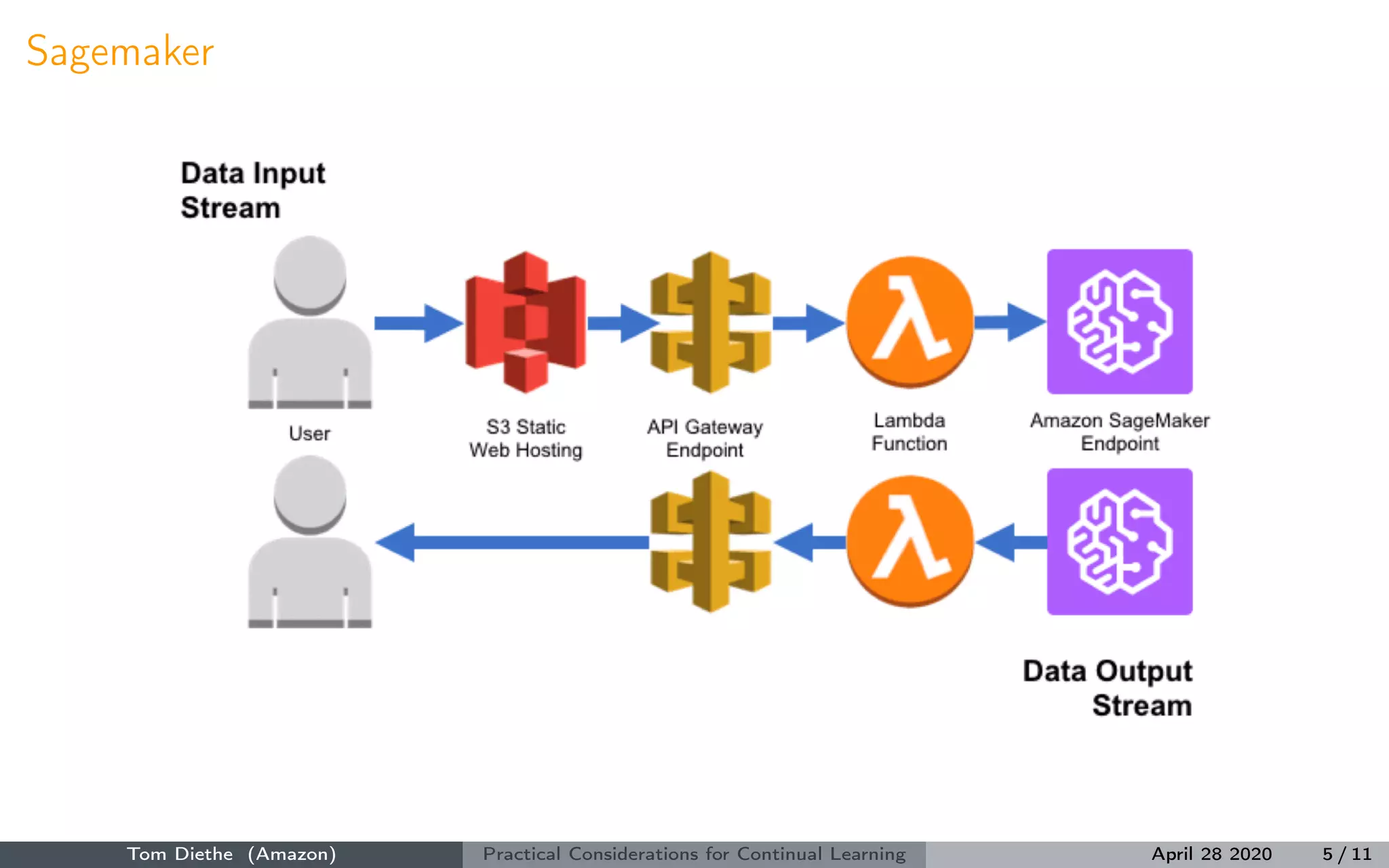 Sagemaker

Data Input Stream

User

S3 Static Web Hosting

API Gateway Endpoint

Lambda Function

Amazon SageMaker Endpoint

Data Output Stream

Tom Diethe (Amazon) Practical Considerations for Continual Learning April 28 2020 5 / 11